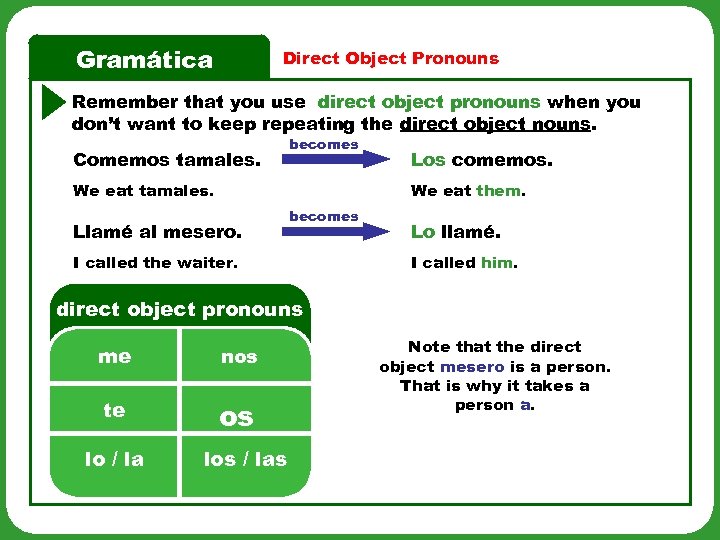 Gramática

Direct Object Pronouns

Remember that you use direct object pronouns when you don't want to keep repeating the direct object nouns.

Comemos tamales. becomes Los comemos.

We eat tamales. We eat them.

Llamé al mesero. becomes Lo llamé.

I called the waiter. I called him.

| direct object pronouns | |
|---|---|
| me | nos |
| te | os |
| lo / la | los / las |

Note that the direct object mesero is a person. That is why it takes a person a.